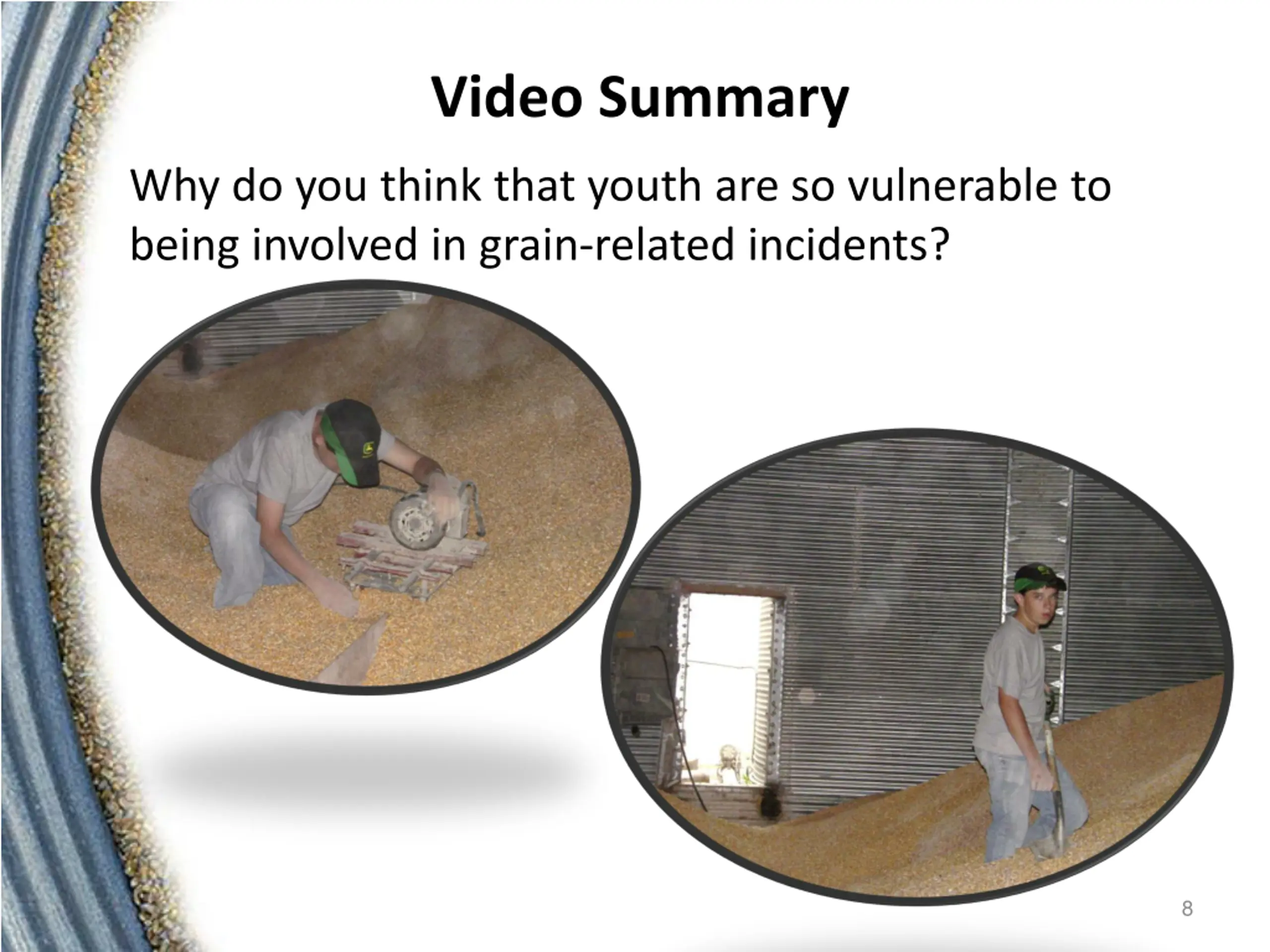 Video Summary

Why do you think that youth are so vulnerable to being involved in grain-related incidents?

8